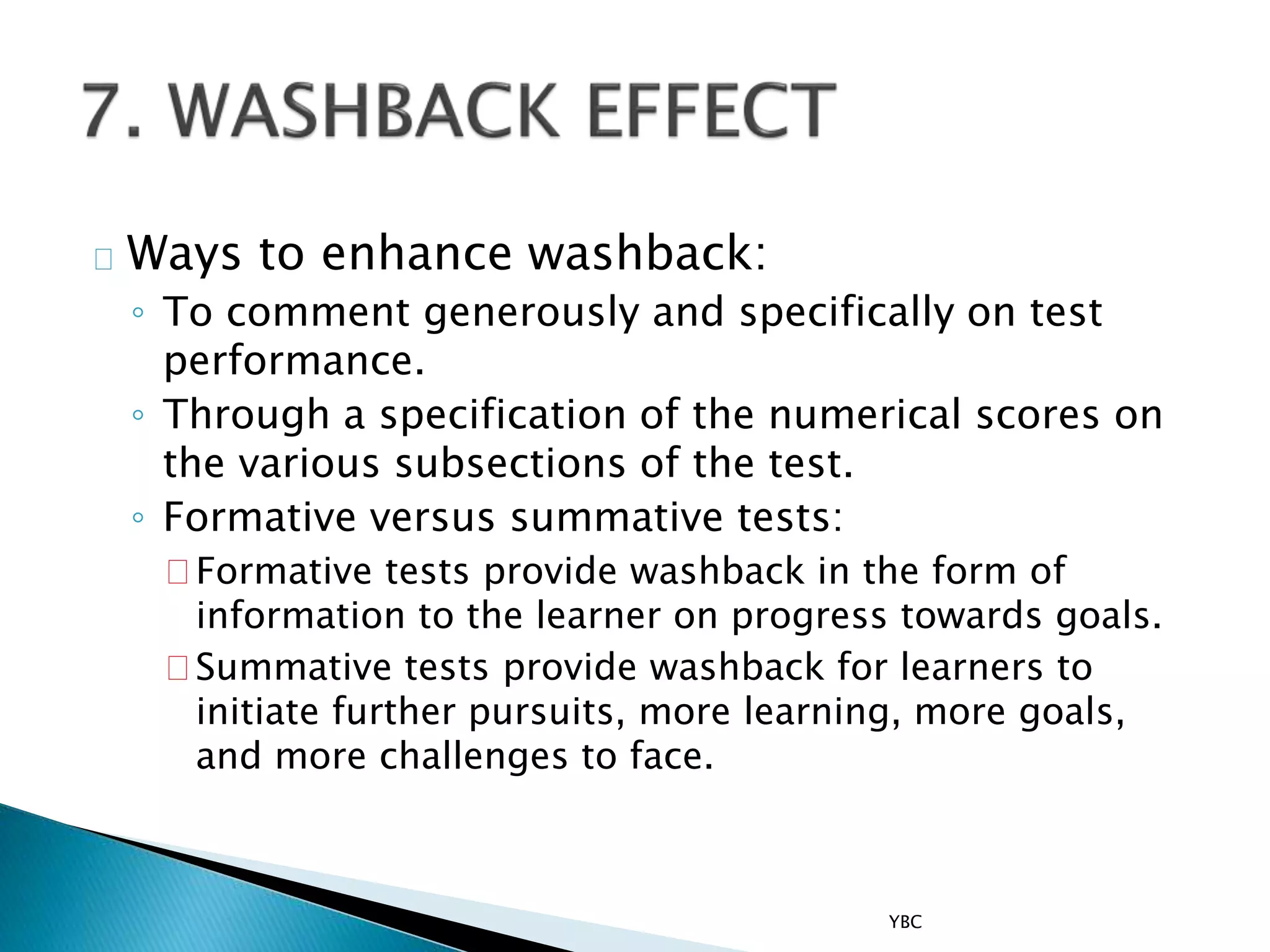 7. WASHBACK EFFECT

Ways to enhance washback:
◦ To comment generously and specifically on test performance.
◦ Through a specification of the numerical scores on the various subsections of the test.
◦ Formative versus summative tests:
Formative tests provide washback in the form of information to the learner on progress towards goals.
Summative tests provide washback for learners to initiate further pursuits, more learning, more goals, and more challenges to face.

YBC